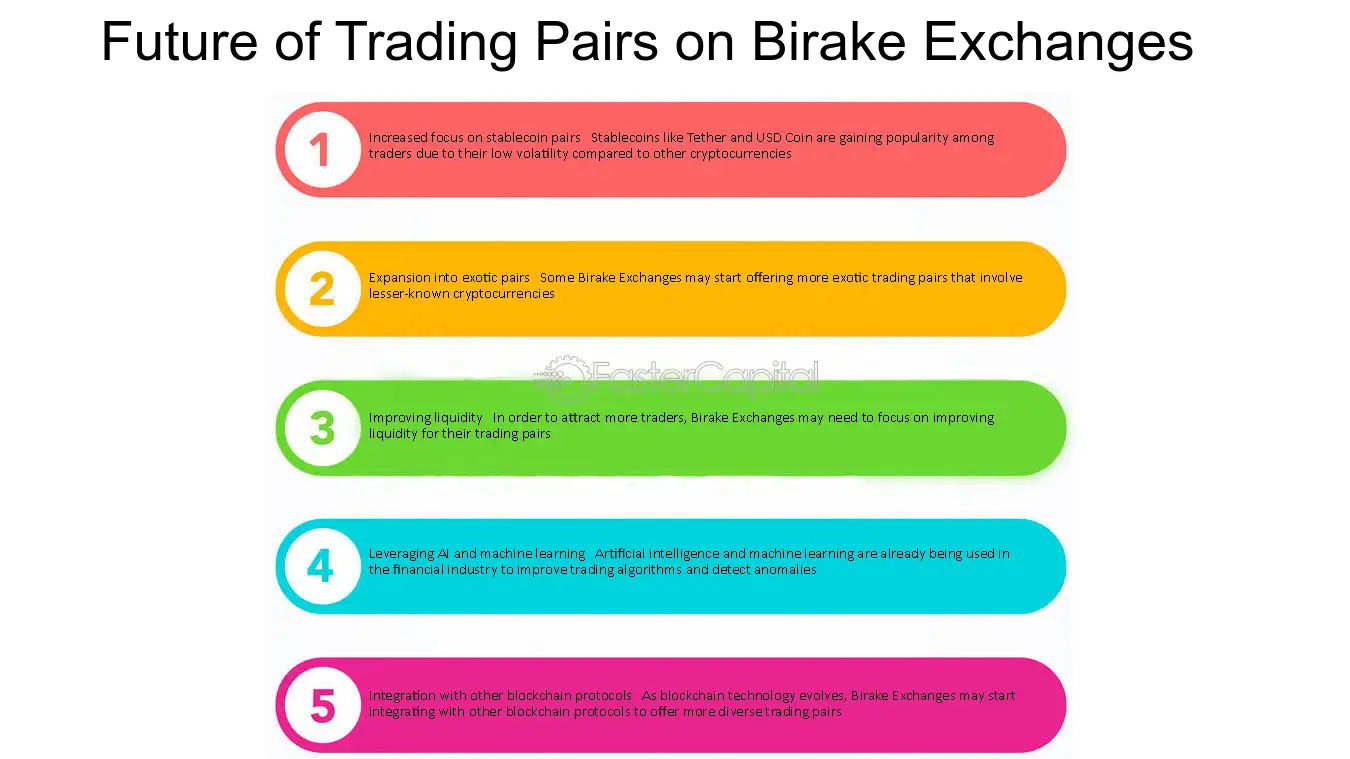 Future of Trading Pairs on Birake Exchanges

1

Increased focus on stablecoin pairs Stablecoins like Tether and USD Coin are gaining popularity among traders due to their low volatility compared to other cryptocurrencies

2

Expansion into exotic pairs Some Birake Exchanges may start offering more exotic trading pairs that involve lesser-known cryptocurrencies

3

Improving liquidity In order to attract more traders, Birake Exchanges may need to focus on improving liquidity for their trading pairs

4

Leveraging AI and machine learning Artificial intelligence and machine learning are already being used in the financial industry to improve trading algorithms and detect anomalies

5

Integration with other blockchain protocols As blockchain technology evolves, Birake Exchanges may start integrating with other blockchain protocols to offer more diverse trading pairs

FasterCapital